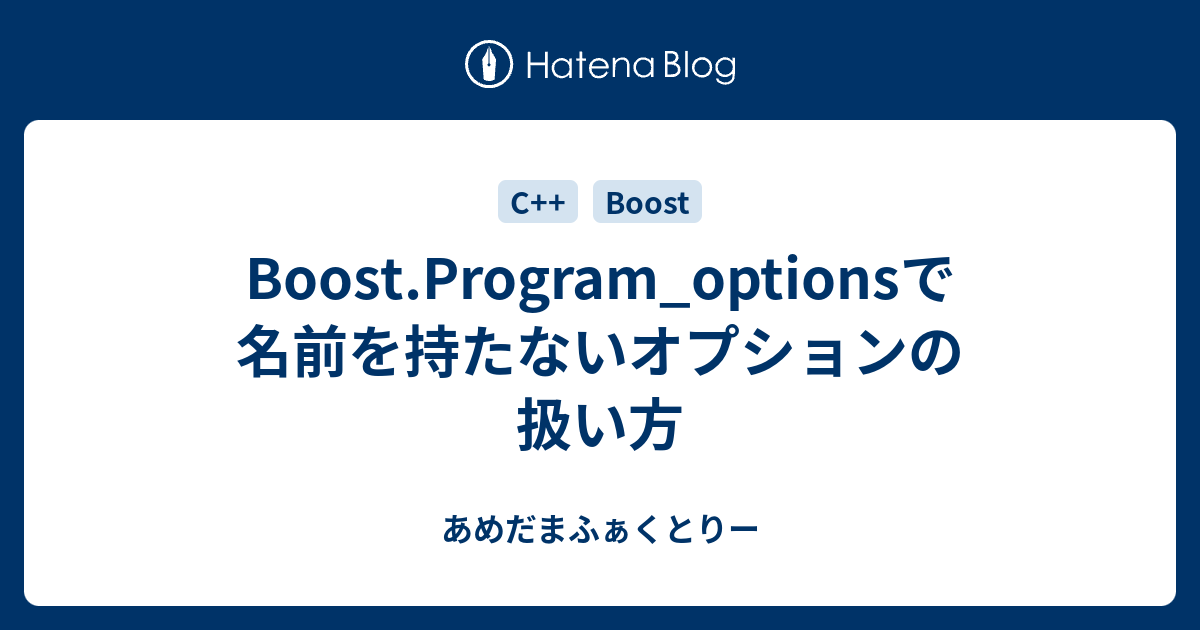 Hatena Blog

C++ Boost

Boost.Program_optionsで名前を持たないオプションの扱い方

あめだまふぁくとりー